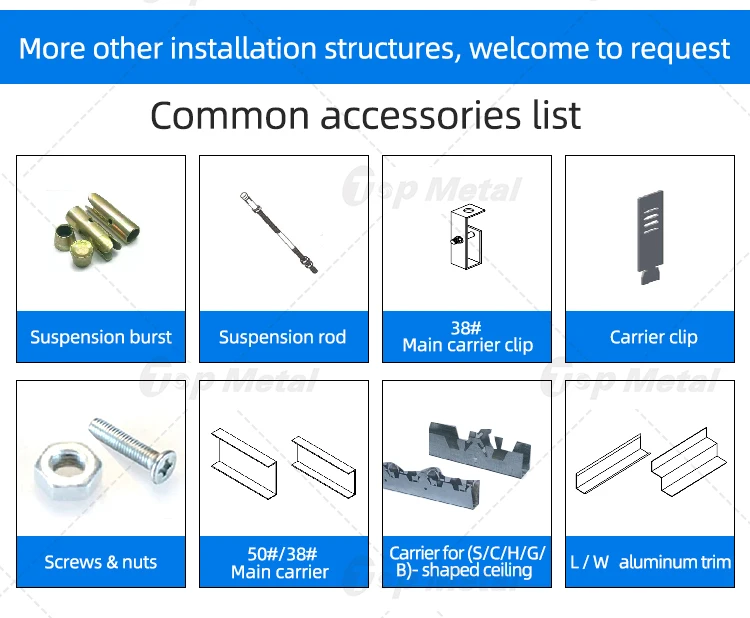 More other installation structures, welcome to request

Common accessories list

Top Metal

Suspension burst

Suspension rod

38#
Main carrier clip

Carrier clip

Top Metal

Top Metal

Screws & nuts

50#/38#
Main carrier

Carrier for (S/C/H/G/B)- shaped ceiling

L / W aluminum trim